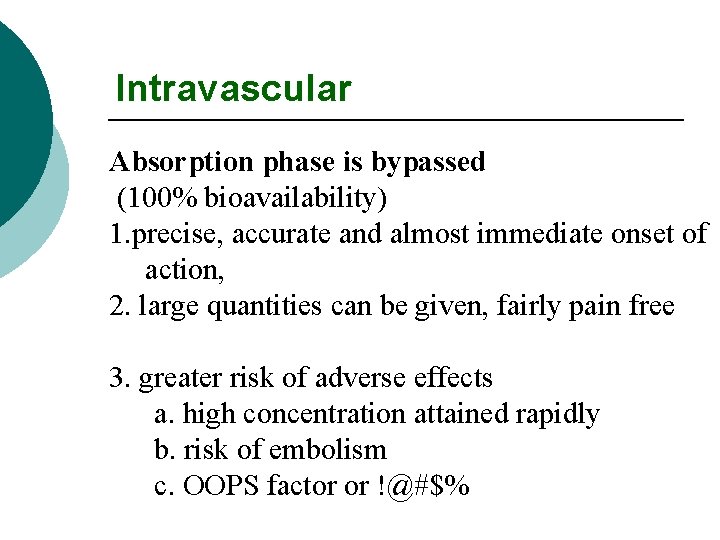 Intravascular

Absorption phase is bypassed
(100% bioavailability)
1.precise, accurate and almost immediate onset of action,
2. large quantities can be given, fairly pain free

3. greater risk of adverse effects
a. high concentration attained rapidly
b. risk of embolism
c. OOPS factor or !@#$%